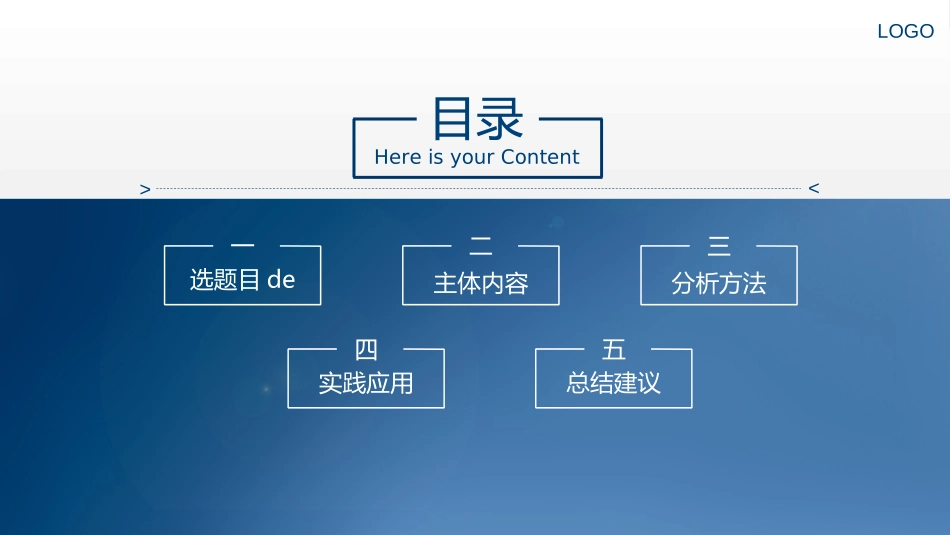 LOGO

目录
Here is your Content

>
<

一
选题目 de

二
主体内容

三
分析方法

四
实践应用

五
总结建议